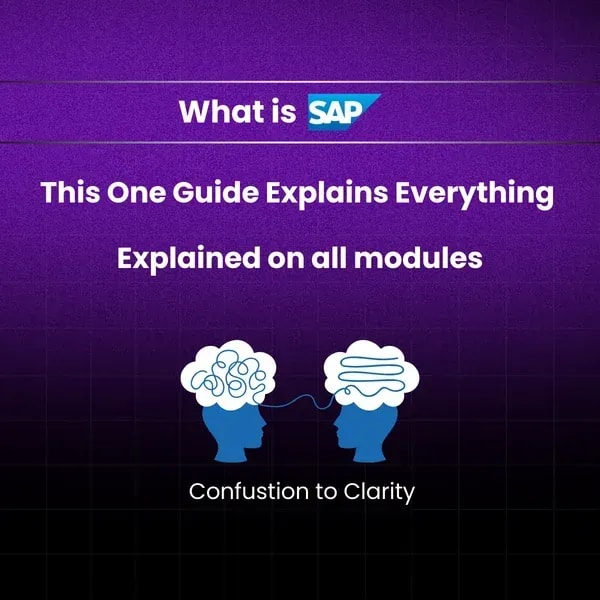 What is SAP

This One Guide Explains Everything

Explained on all modules

Confustion to Clarity